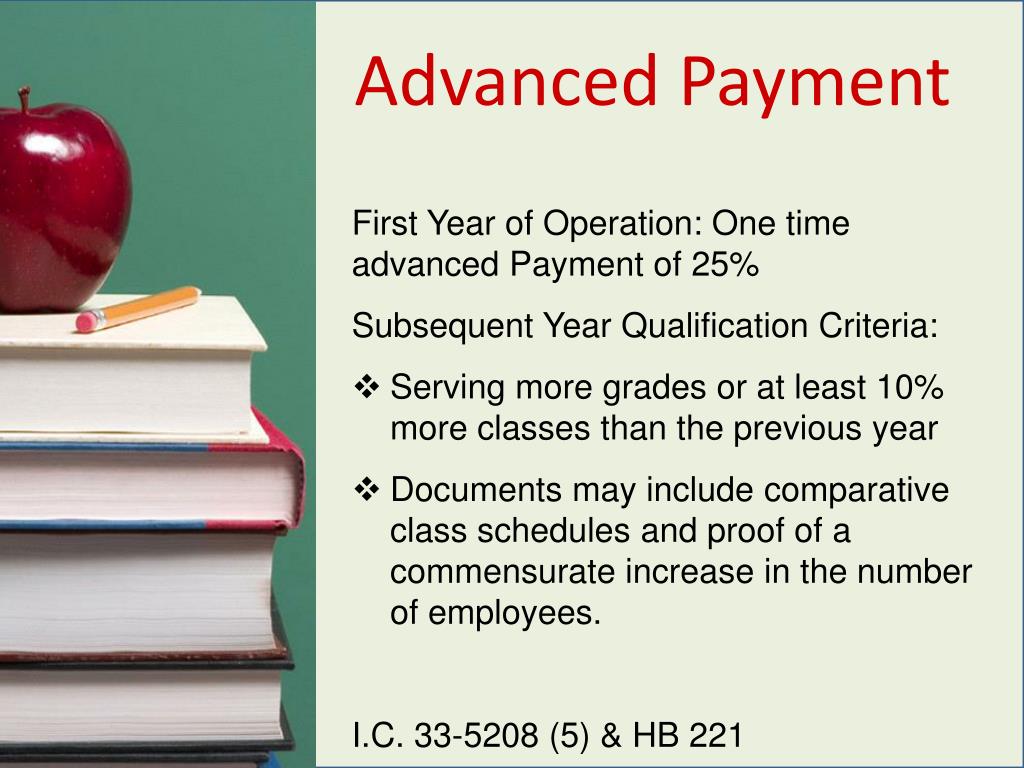 Advanced Payment

First Year of Operation: One time advanced Payment of 25%

Subsequent Year Qualification Criteria:

❖ Serving more grades or at least 10% more classes than the previous year

❖ Documents may include comparative class schedules and proof of a commensurate increase in the number of employees.

I.C. 33-5208 (5) & HB 221